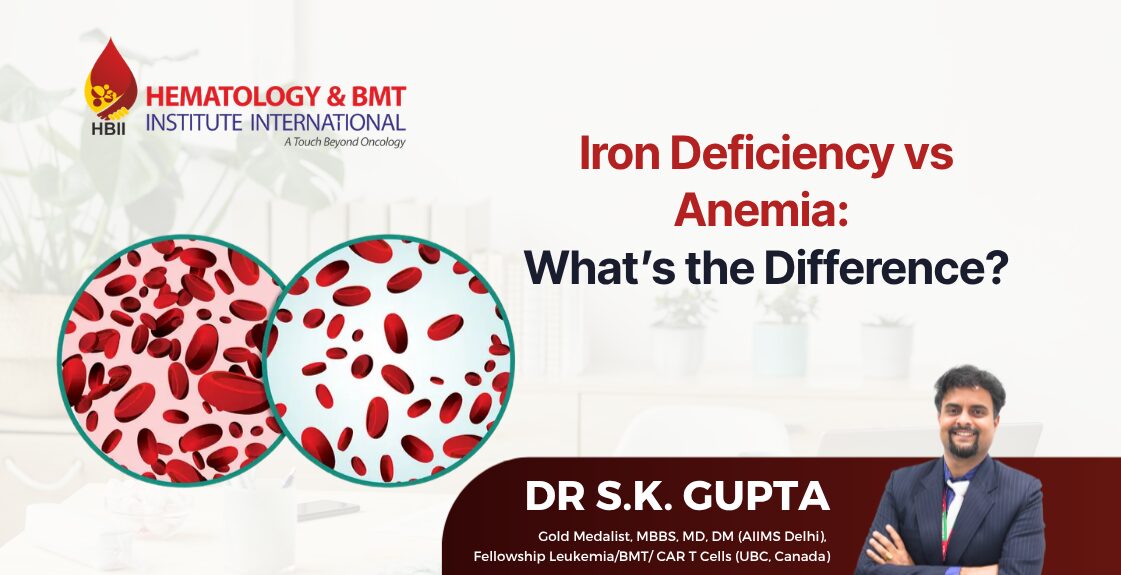 HBII
HEMATOLOGY & BMT
INSTITUTE INTERNATIONAL
A Touch Beyond Oncology

Iron Deficiency vs Anemia:
What's the Difference?

DR S.K. GUPTA
Gold Medalist, MBBS, MD, DM (AIIMS Delhi),
Fellowship Leukemia/BMT/ CAR T Cells (UBC, Canada)